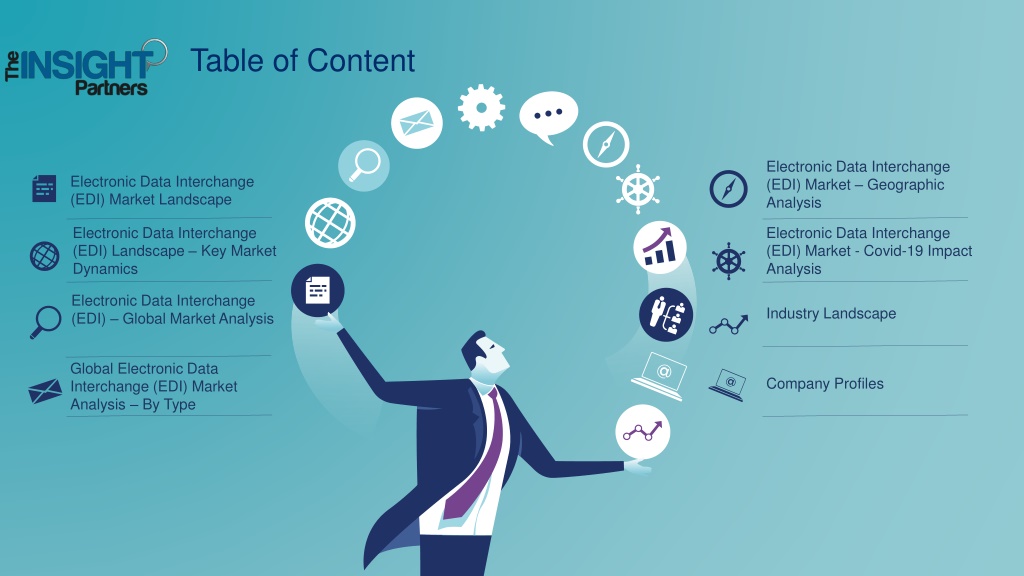 The INSIGHT Partners

Table of Content

Electronic Data Interchange (EDI) Market Landscape

Electronic Data Interchange (EDI) Landscape – Key Market Dynamics

Electronic Data Interchange (EDI) – Global Market Analysis

Global Electronic Data Interchange (EDI) Market Analysis – By Type

Electronic Data Interchange (EDI) Market – Geographic Analysis

Electronic Data Interchange (EDI) Market - Covid-19 Impact Analysis

Industry Landscape

Company Profiles